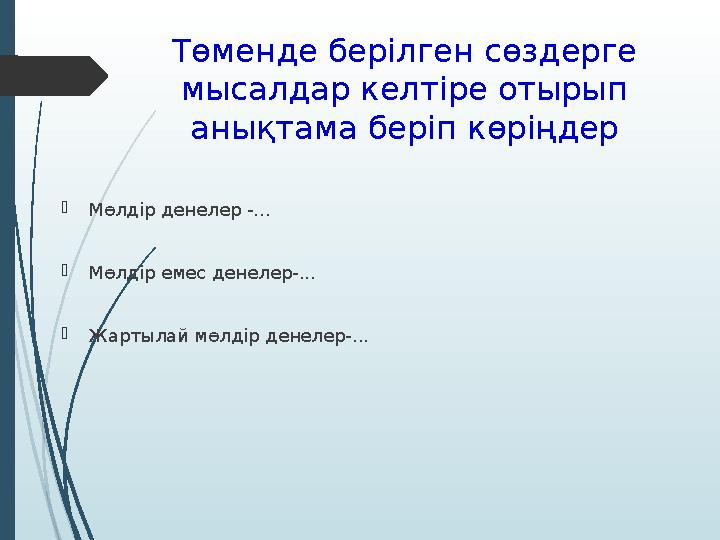 Төменде берілген сөздерге мысалдар келтіре отырып анықтама беріп көріңдер

Мөлдір денелер -...

Мөлдір емес денелер-...

Жартылай мөлдір денелер-...